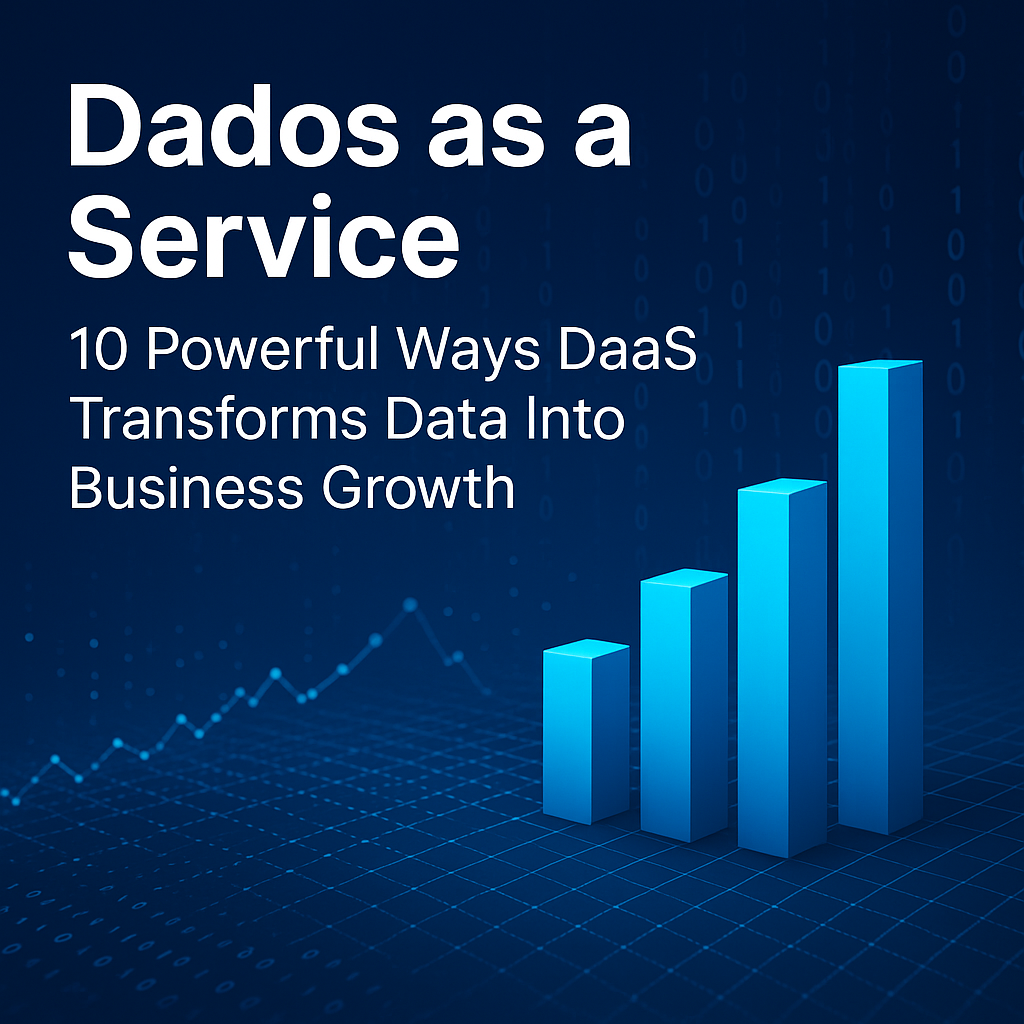 Dados as a Service

10 Powerful Ways DaaS Transforms Data Into Business Growth